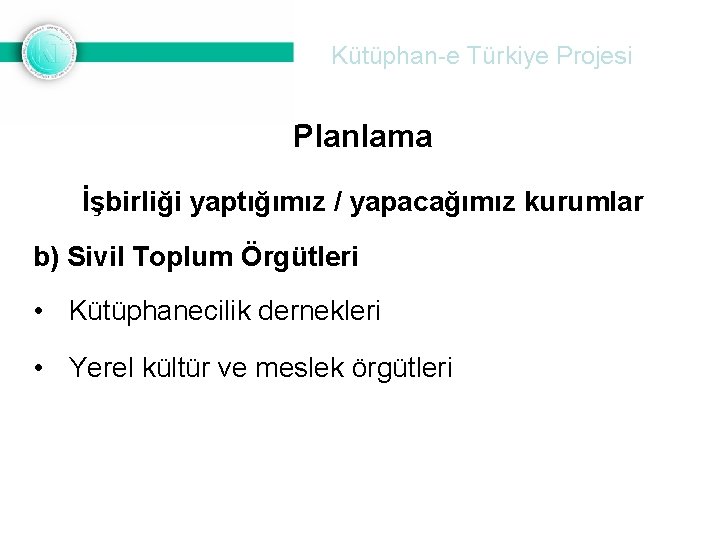 Kütüphan-e Türkiye Projesi

Planlama

İşbirliği yaptığımız / yapacağımız kurumlar

b) Sivil Toplum Örgütleri

• Kütüphanecilik dernekleri

• Yerel kültür ve meslek örgütleri